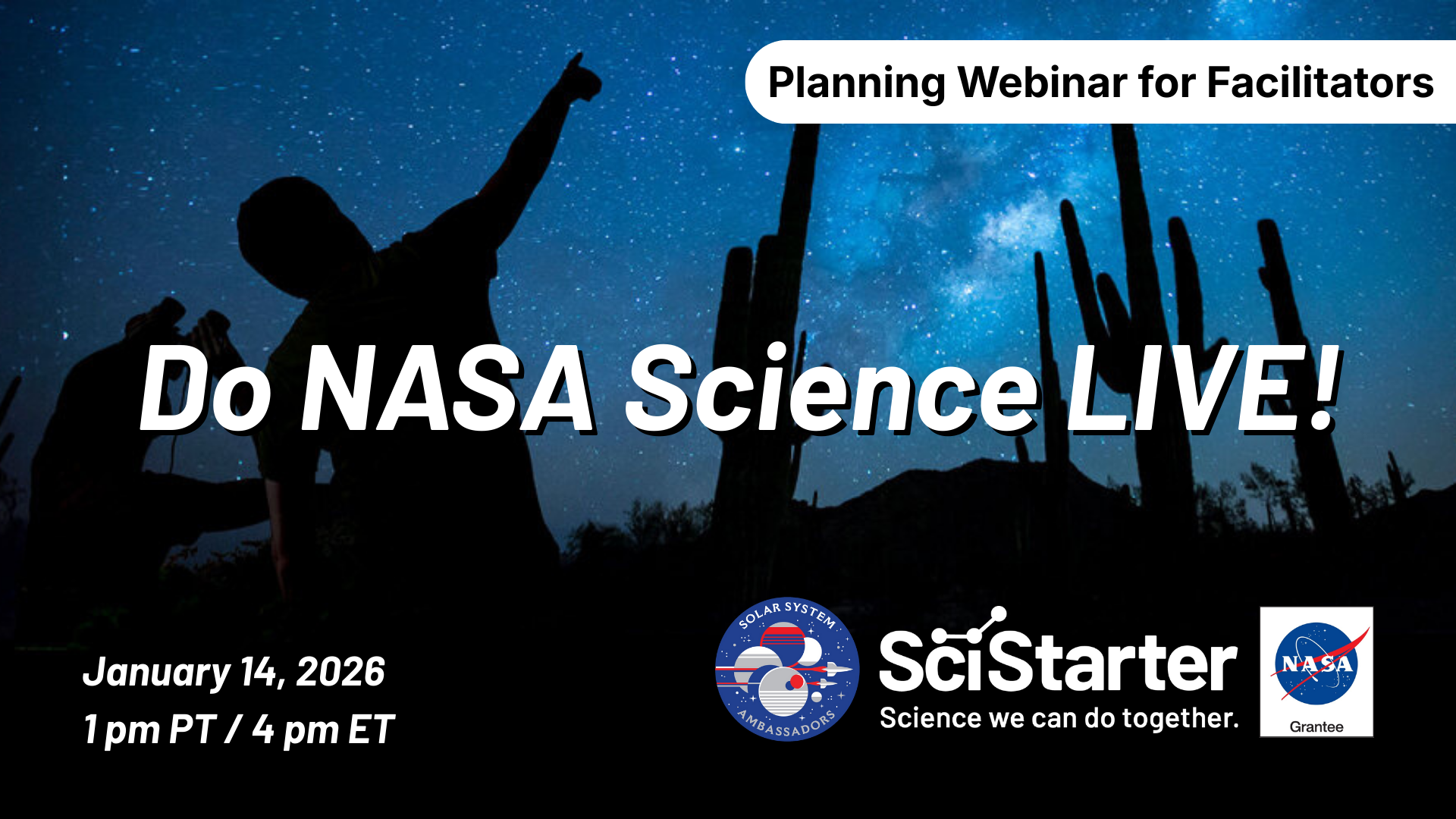 Planning Webinar for Facilitators

Do NASA Science LIVE!

January 14, 2026
1 pm PT / 4 pm ET

SOLAR SYSTEM AMBASSADORS

SciStarter
Science we can do together.

NASA
Grantee